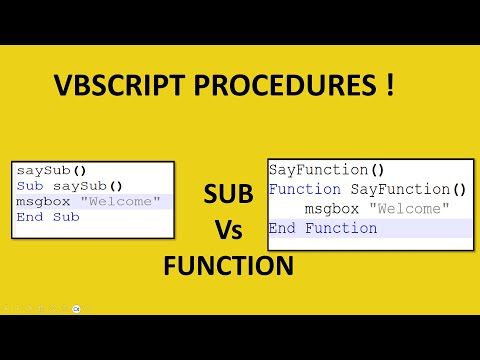 VBSCRIPT PROCEDURES !

saySub()
Sub saySub()
msgbox "Welcome"
End Sub

SUB
Vs
FUNCTION

SayFunction()
Function SayFunction()
msgbox "Welcome"
End Function